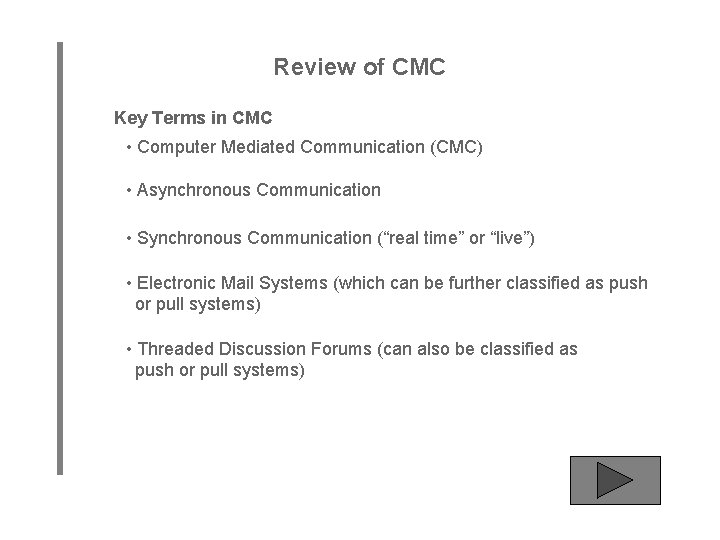 Review of CMC

Key Terms in CMC

• Computer Mediated Communication (CMC)

• Asynchronous Communication

• Synchronous Communication (“real time” or “live”)

• Electronic Mail Systems (which can be further classified as push or pull systems)

• Threaded Discussion Forums (can also be classified as push or pull systems)